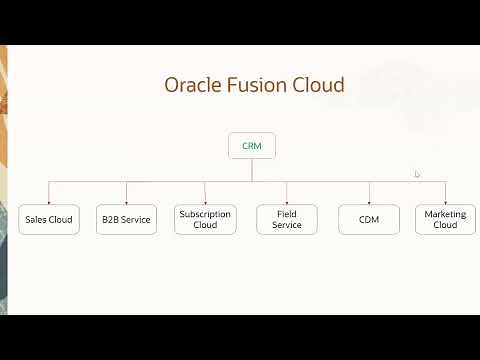 Oracle Fusion Cloud

CRM

Sales Cloud

B2B Service

Subscription Cloud

Field Service

CDM

Marketing Cloud